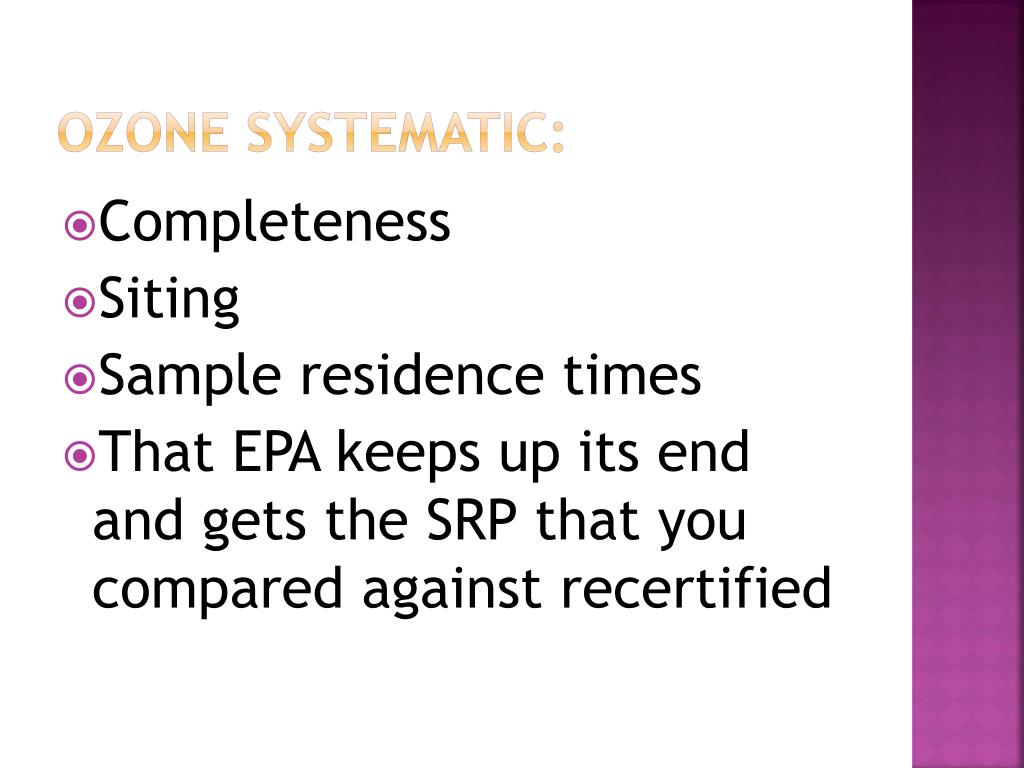 OZONE SYSTEMATIC:

Completeness

Siting

Sample residence times

That EPA keeps up its end and gets the SRP that you compared against recertified